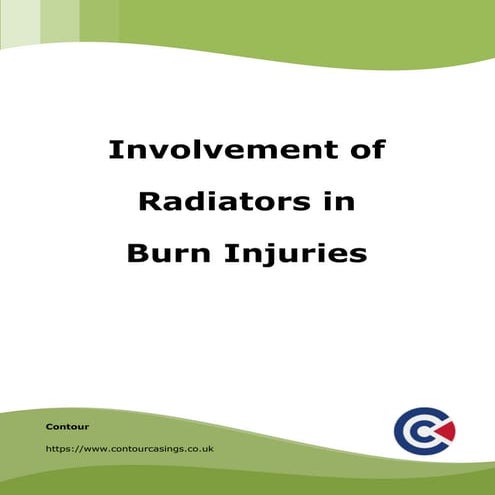 Involvement of Radiators in Burn Injuries

Contour

https://www.contourcasings.co.uk